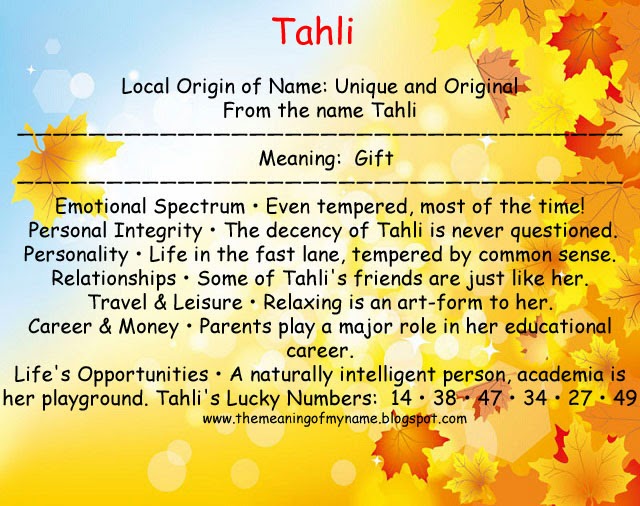 Tahli

Local Origin of Name: Unique and Original
From the name Tahli

Meaning: Gift

Emotional Spectrum • Even tempered, most of the time!
Personal Integrity • The decency of Tahli is never questioned.
Personality • Life in the fast lane, tempered by common sense.
Relationships • Some of Tahli's friends are just like her.
Travel & Leisure • Relaxing is an art-form to her.
Career & Money • Parents play a major role in her educational career.
Life's Opportunities • A naturally intelligent person, academia is her playground. Tahli's Lucky Numbers: 14 • 38 • 47 • 34 • 27 • 49
www.themeaningofmyname.blogspot.com